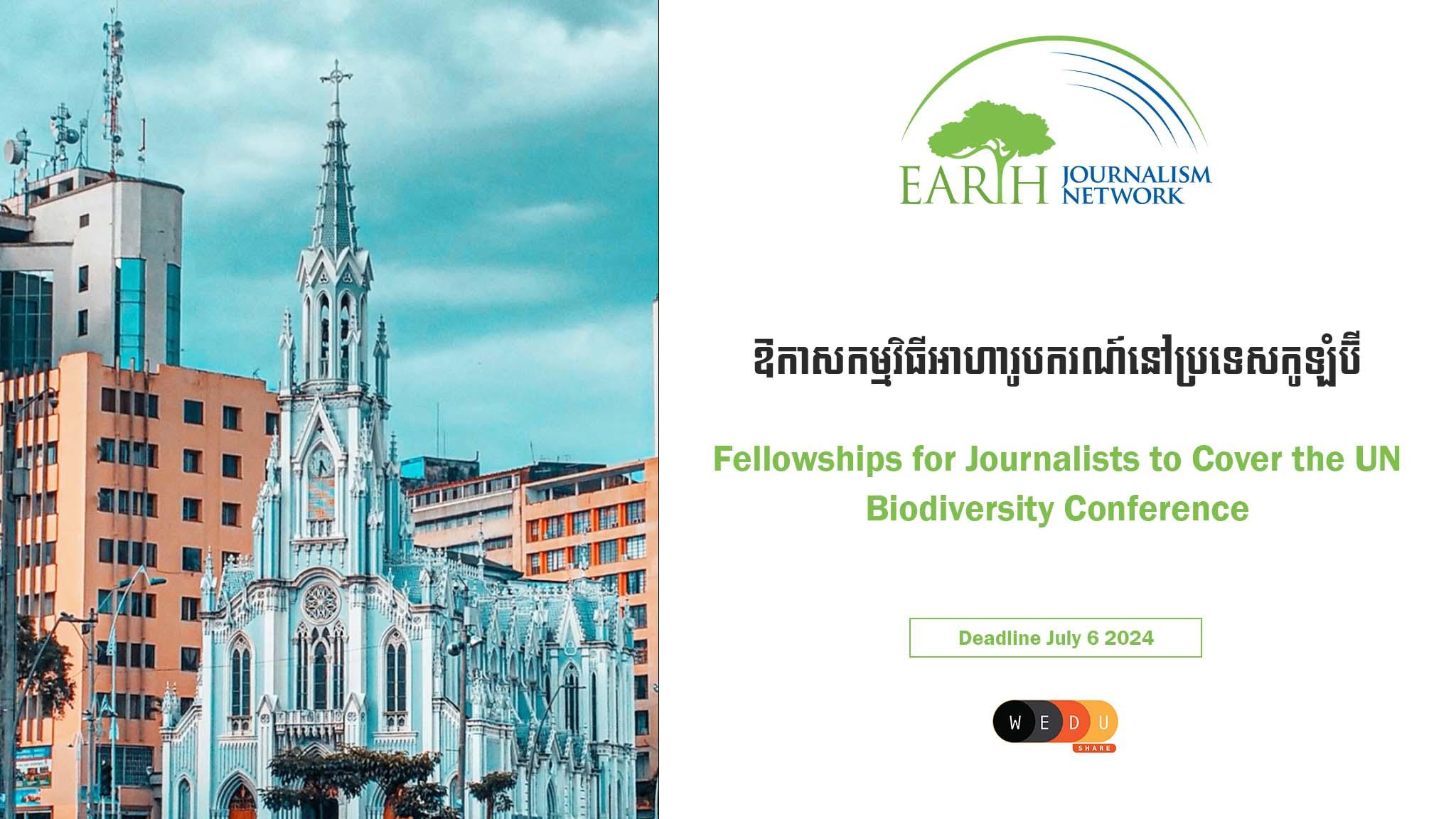 EARTH JOURNALISM NETWORK

ឱកាសកម្មវិធីអាហារូបករណ៍នៅប្រទេសកូឡុំប៊ី

Fellowships for Journalists to Cover the UN Biodiversity Conference

Deadline July 6 2024

W E D U
SHARE